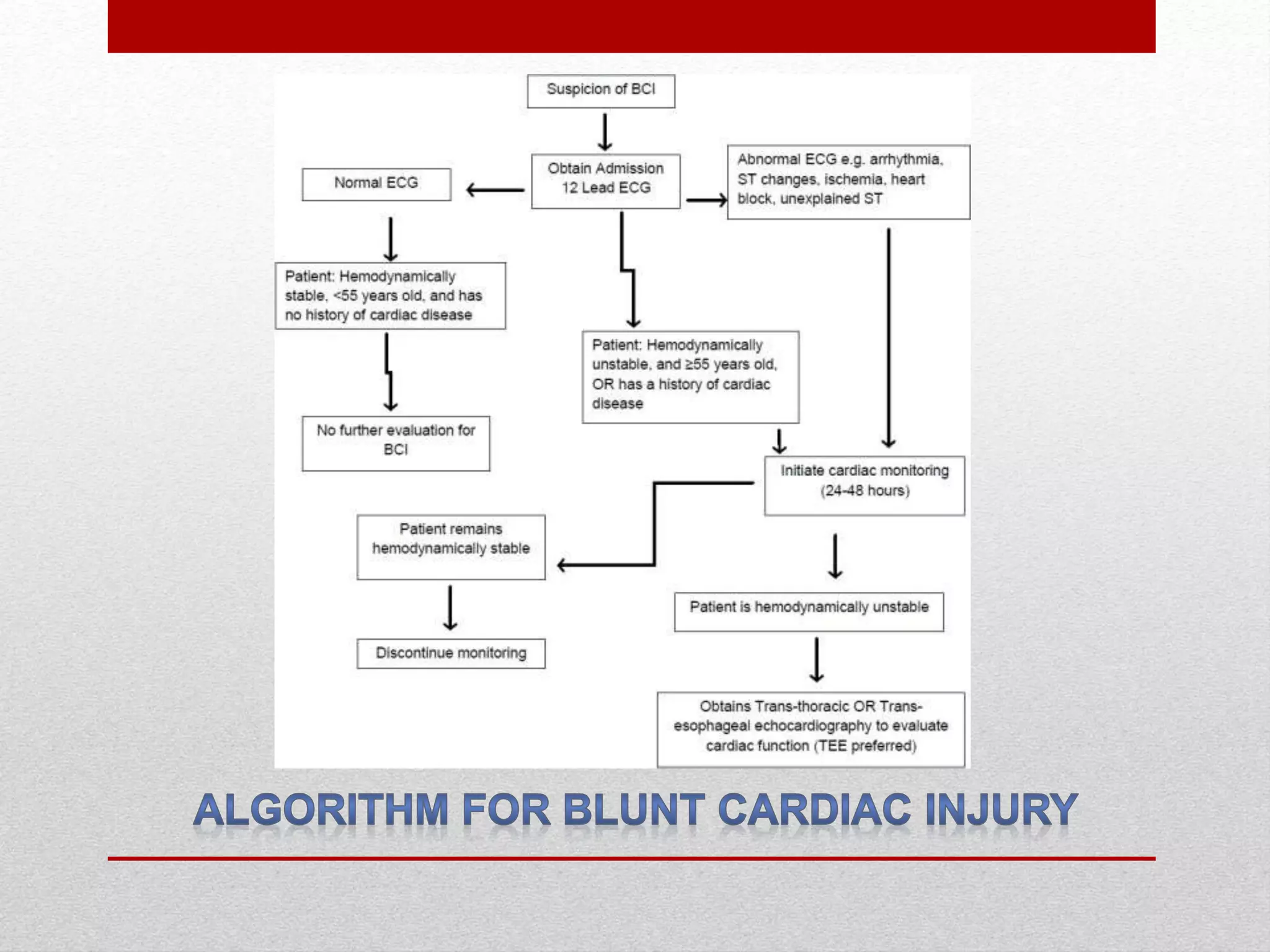 Suspicion of BCI

Obtain Admission 12 Lead ECG

Normal ECG

Abnormal ECG e.g. arrhythmia, ST changes, ischemia, heart block, unexplained ST

Patient: Hemodynamically stable, <55 years old, and has no history of cardiac disease

Patient: Hemodynamically unstable, and ≥55 years old, OR has a history of cardiac disease

No further evaluation for BCI

Initiate cardiac monitoring (24-48 hours)

Patient remains hemodynamically stable

Patient is hemodynamically unstable

Discontinue monitoring

Obtains Trans-thoracic OR Trans-esophageal echocardiography to evaluate cardiac function (TEE preferred)

ALGORITHM FOR BLUNT CARDIAC INJURY